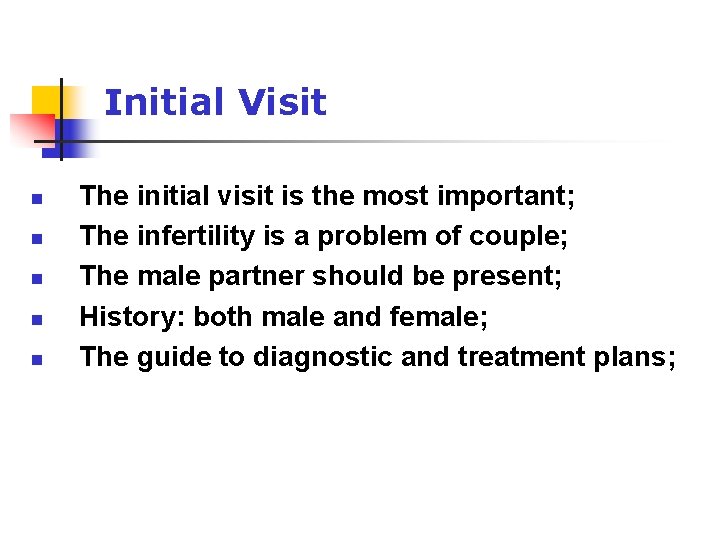 Initial Visit

- The initial visit is the most important;
- The infertility is a problem of couple;
- The male partner should be present;
- History: both male and female;
- The guide to diagnostic and treatment plans;